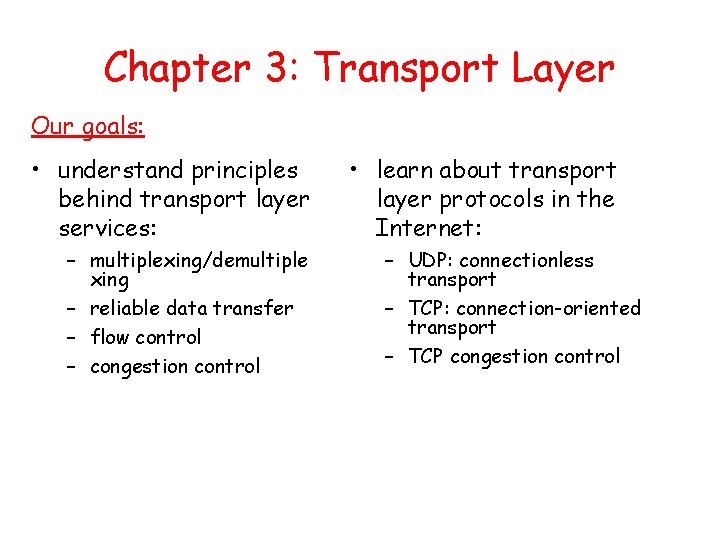 Chapter 3: Transport Layer

Our goals:

• understand principles behind transport layer services:
  – multiplexing/demultiplexing
  – reliable data transfer
  – flow control
  – congestion control

• learn about transport layer protocols in the Internet:
  – UDP: connectionless transport
  – TCP: connection-oriented transport
  – TCP congestion control